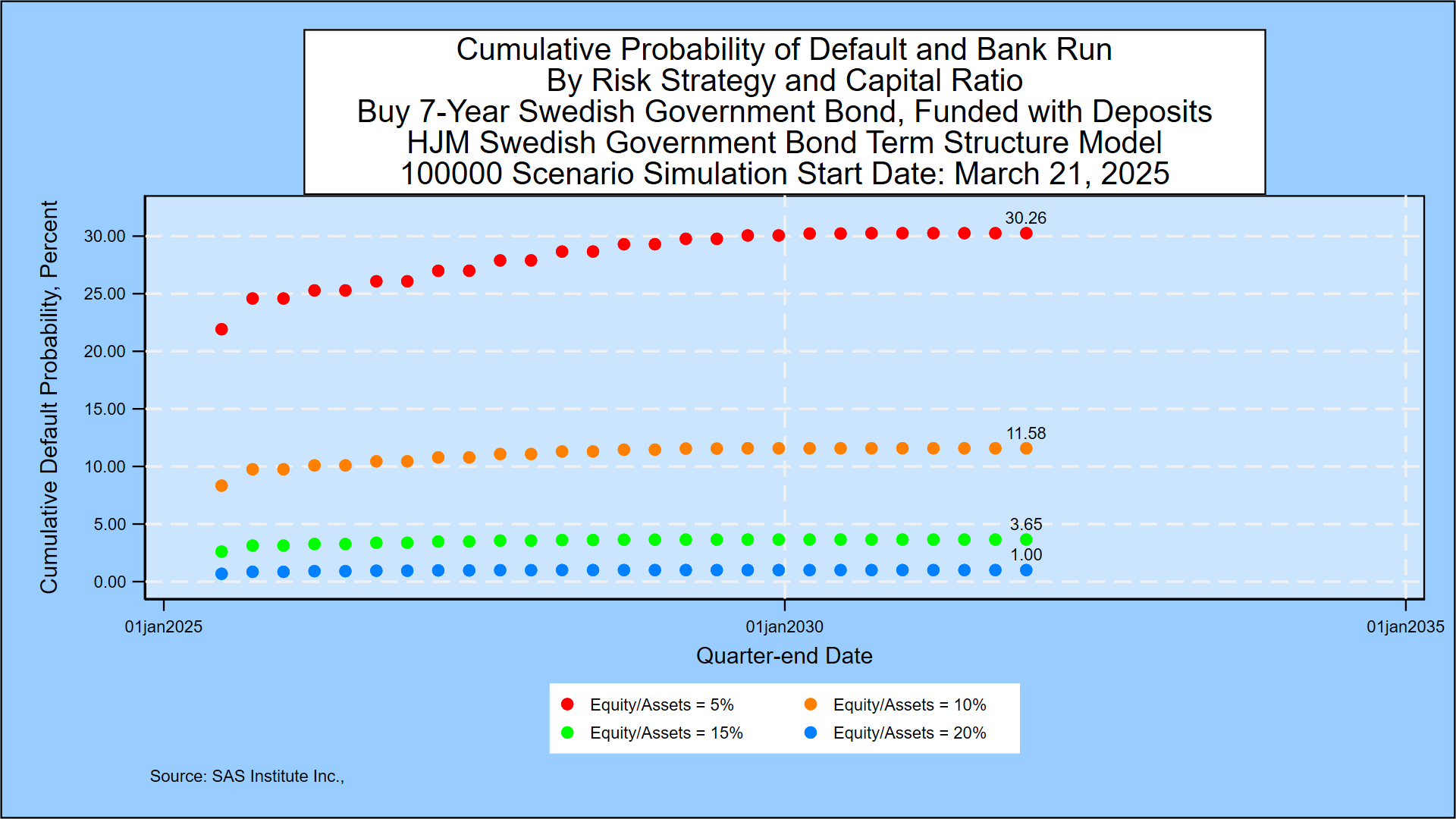 Cumulative Probability of Default and Bank Run
By Risk Strategy and Capital Ratio
Buy 7-Year Swedish Government Bond, Funded with Deposits
HJM Swedish Government Bond Term Structure Model
100000 Scenario Simulation Start Date: March 21, 2025

Cumulative Default Probability, Percent

30.00
25.00
20.00
15.00
10.00
5.00
0.00

30.26
11.58
3.65
1.00

01jan2025
01jan2030
01jan2035

Quarter-end Date

Equity/Assets = 5%
Equity/Assets = 10%
Equity/Assets = 15%
Equity/Assets = 20%

Source: SAS Institute Inc.,